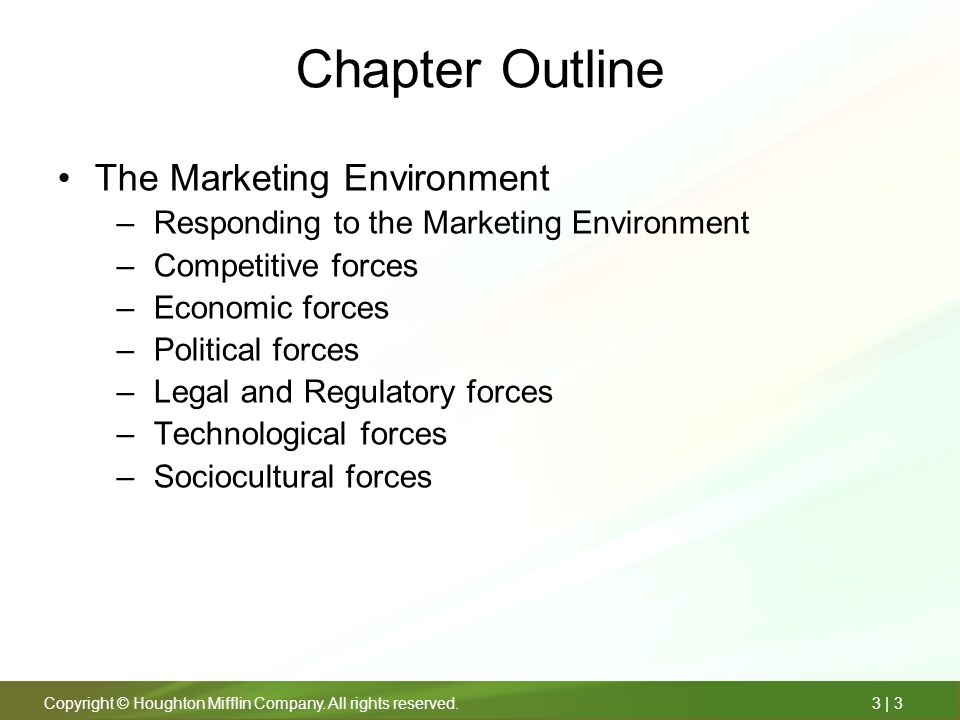 Chapter Outline

• The Marketing Environment
– Responding to the Marketing Environment
– Competitive forces
– Economic forces
– Political forces
– Legal and Regulatory forces
– Technological forces
– Sociocultural forces

Copyright © Houghton Mifflin Company. All rights reserved.

3 | 3